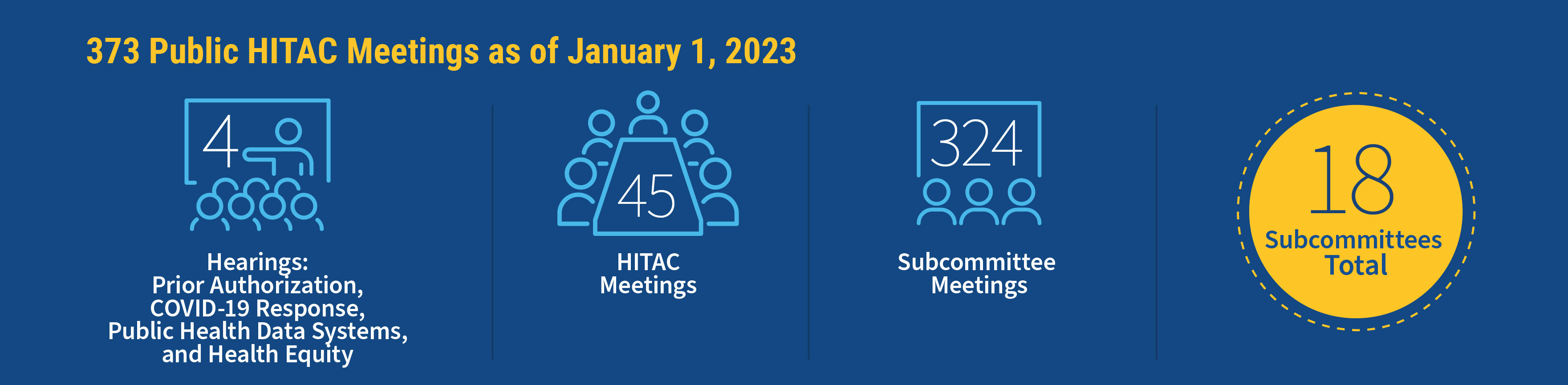 373 Public HITAC Meetings as of January 1, 2023

4

Hearings: Prior Authorization, COVID-19 Response, Public Health Data Systems, and Health Equity

45

HITAC Meetings

324

Subcommittee Meetings

18

Subcommittees Total